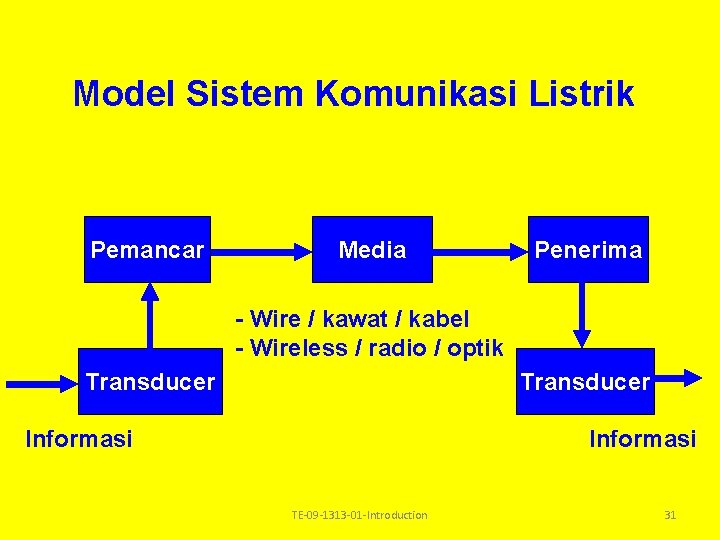 Model Sistem Komunikasi Listrik

Pemancar

Media

Penerima

- Wire / kawat / kabel
- Wireless / radio / optik

Transducer

Transducer

Informasi

Informasi

TE-09-1313-01-Introduction

31